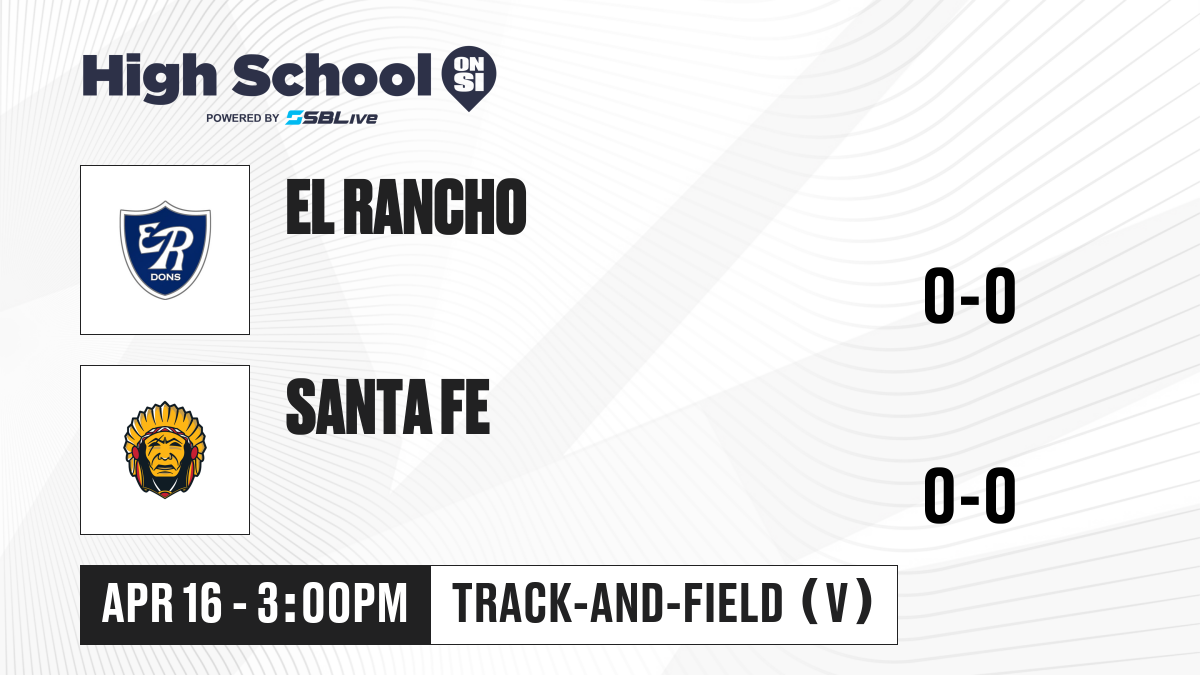 High School ON SI
POWERED BY SBLive

ER
DONS

EL RANCHO

0-0

SANTA FE

0-0

APR 16 - 3:00PM

TRACK-AND-FIELD (V)